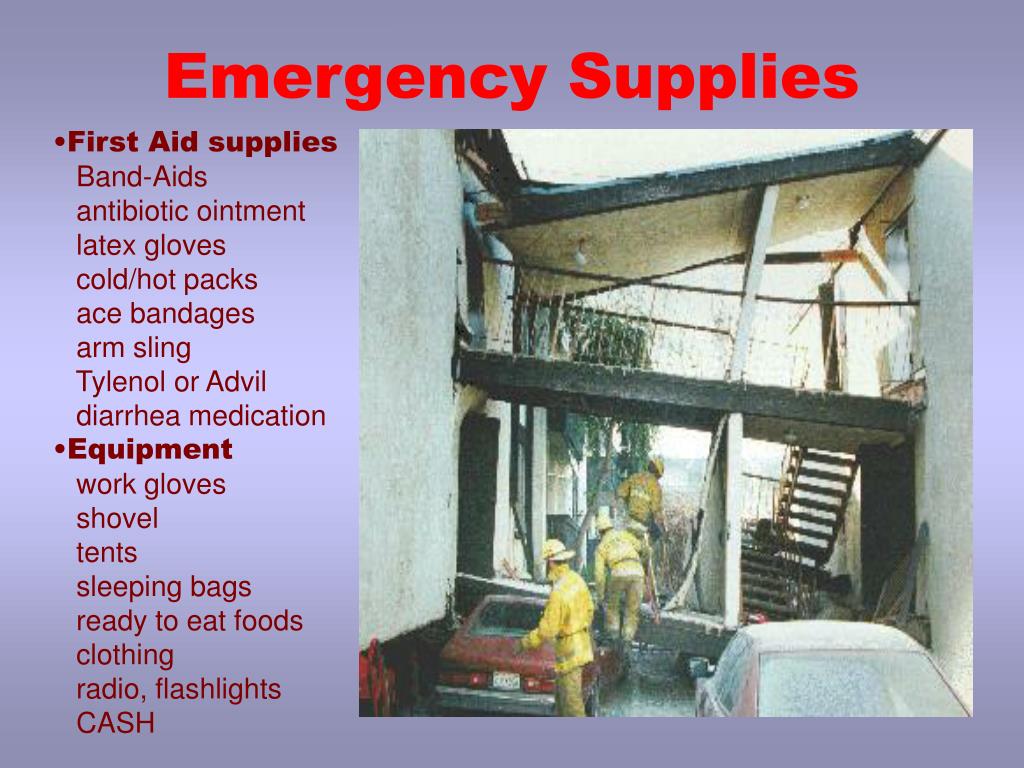 Emergency Supplies

•First Aid supplies
Band-Aids
antibiotic ointment
latex gloves
cold/hot packs
ace bandages
arm sling
Tylenol or Advil
diarrhea medication

•Equipment
work gloves
shovel
tents
sleeping bags
ready to eat foods
clothing
radio, flashlights
CASH